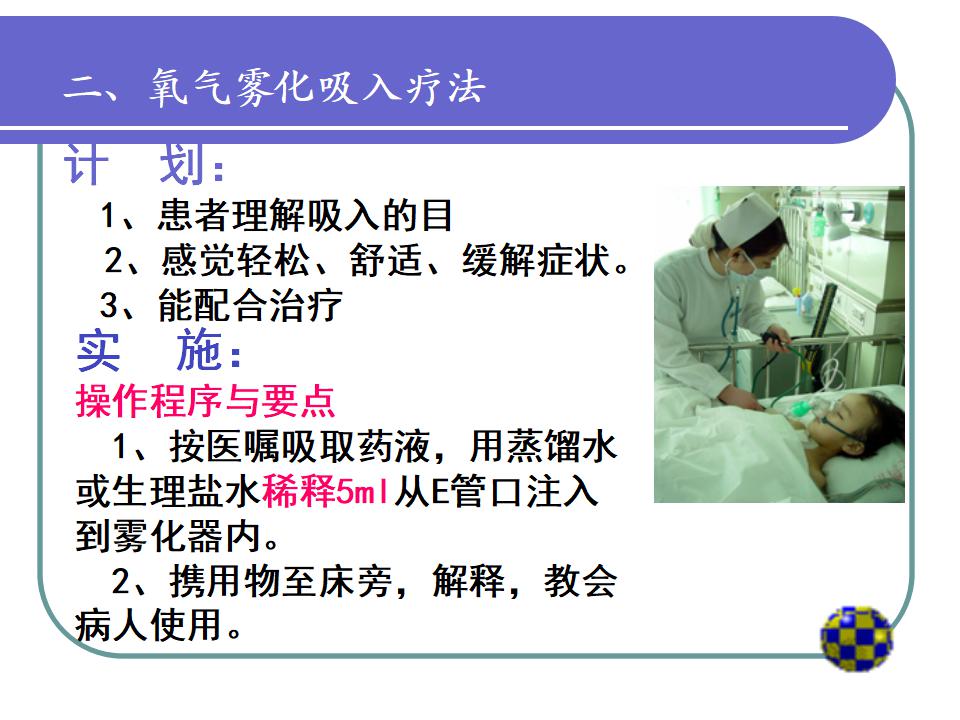 二、氧气雾化吸入疗法

计 划：

1、患者理解吸入的目

2、感觉轻松、舒适、缓解症状。

3、能配合治疗

实 施：

操作程序与要点

1、按医嘱吸取药液，用蒸馏水或生理盐水稀释5ml从E管口注入到雾化器内。

2、携用物至床旁，解释，教会病人使用。